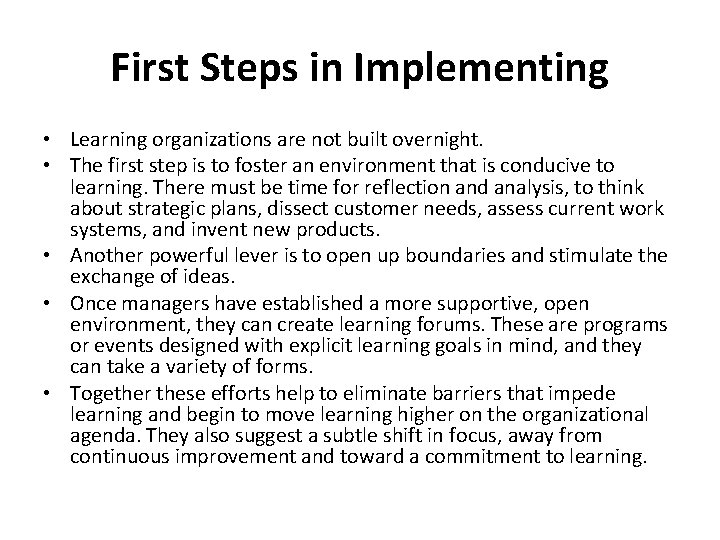 First Steps in Implementing

• Learning organizations are not built overnight.
• The first step is to foster an environment that is conducive to learning. There must be time for reflection and analysis, to think about strategic plans, dissect customer needs, assess current work systems, and invent new products.
• Another powerful lever is to open up boundaries and stimulate the exchange of ideas.
• Once managers have established a more supportive, open environment, they can create learning forums. These are programs or events designed with explicit learning goals in mind, and they can take a variety of forms.
• Together these efforts help to eliminate barriers that impede learning and begin to move learning higher on the organizational agenda. They also suggest a subtle shift in focus, away from continuous improvement and toward a commitment to learning.